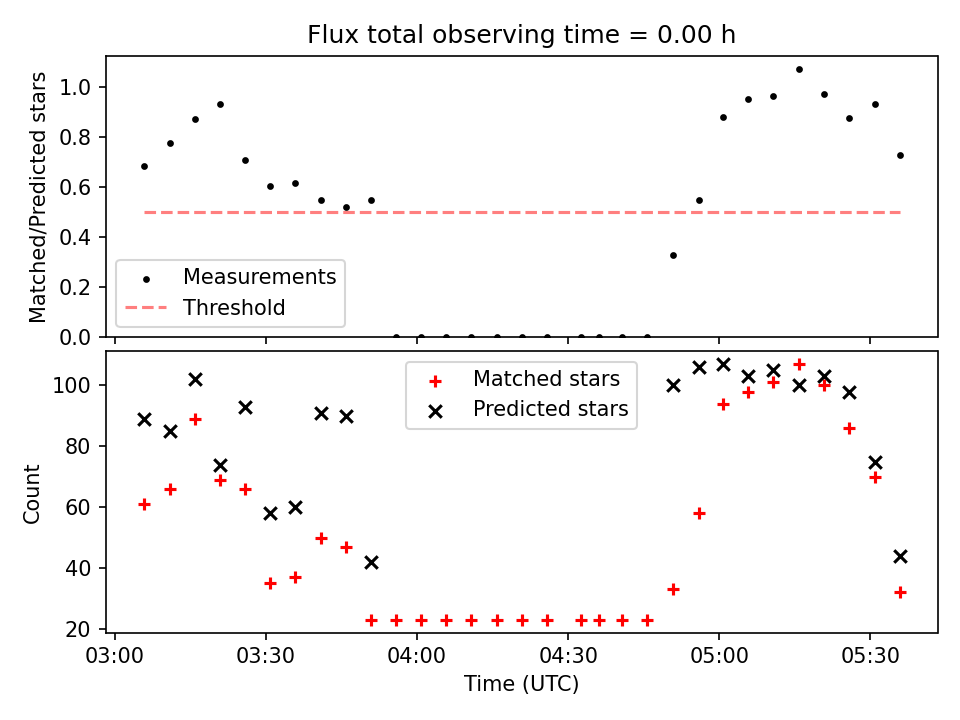 Flux total observing time = 0.00 h

Matched/Predicted stars

1.0
0.8
0.6
0.4
0.2
0.0

Measurements
Threshold

Count

100
80
60
40
20

Matched stars
Predicted stars

03:00
03:30
04:00
04:30
05:00
05:30

Time (UTC)